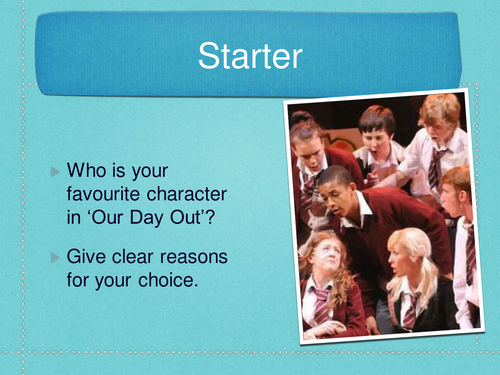 Starter

Who is your favourite character in ‘Our Day Out’?

Give clear reasons for your choice.